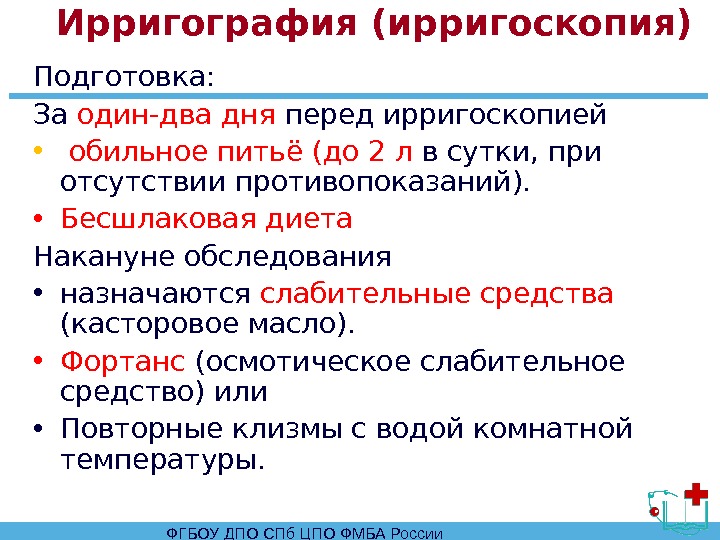 Ирригография (ирригоскопия)

Подготовка:

За один-два дня перед ирригоскопией

• обильное питьё (до 2 л в сутки, при отсутствии противопоказаний).

• Бесшлаковая диета

Накануне обследования

• назначаются слабительные средства (касторовое масло).

• Фортанс (осмотическое слабительное средство) или

• Повторные клизмы с водой комнатной температуры.

ФГБОУ ДПО СПб ЦПО ФМБА России